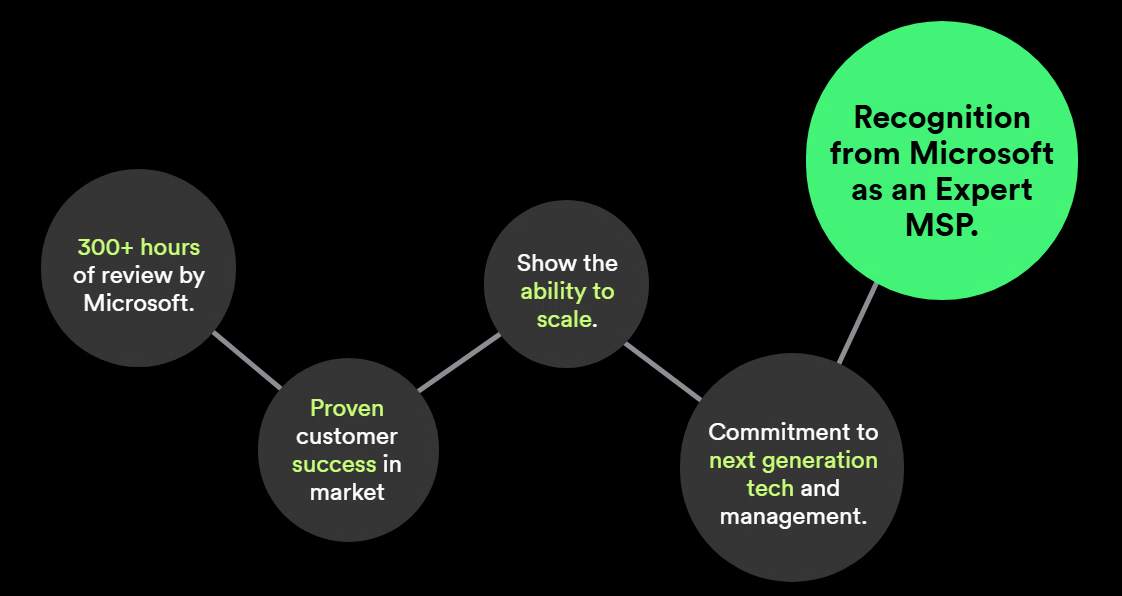 300+ hours of review by Microsoft.

Proven customer success in market

Show the ability to scale.

Commitment to next generation tech and management.

Recognition from Microsoft as an Expert MSP.